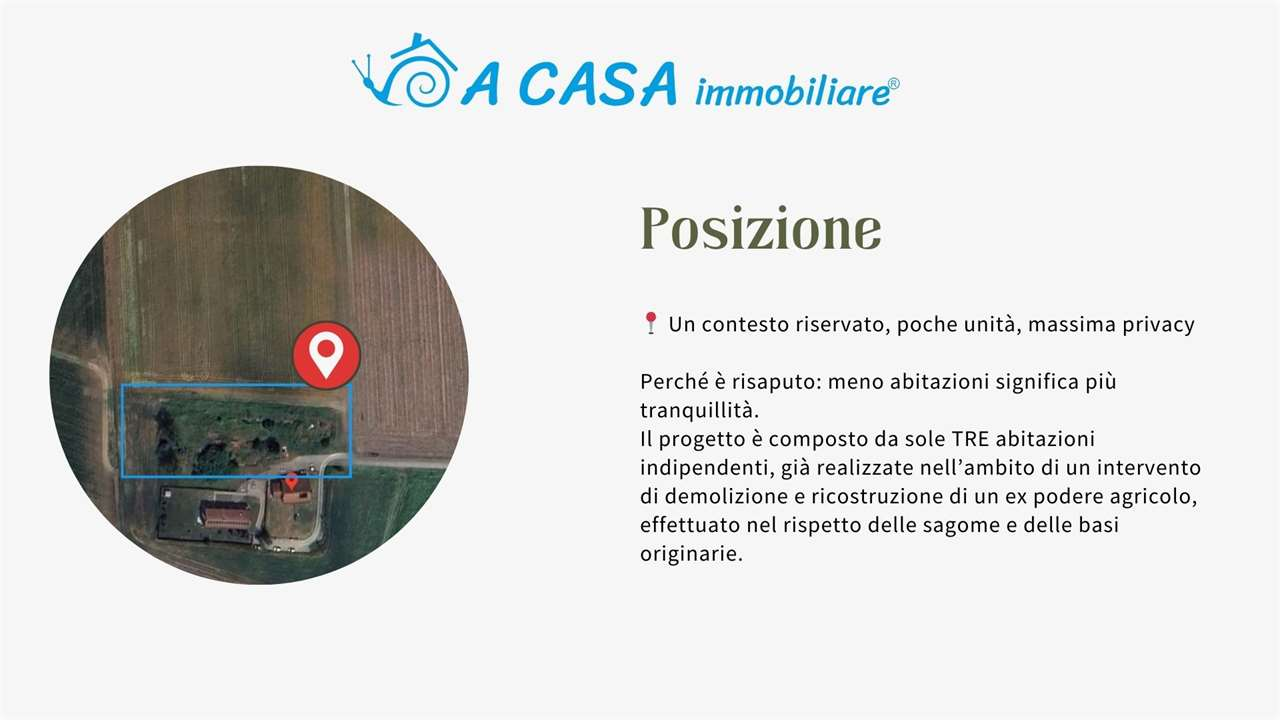 A CASA immobiliare®

Posizione

📍 Un contesto riservato, poche unità, massima privacy

Perché è risaputo: meno abitazioni significa più tranquillità.
Il progetto è composto da sole TRE abitazioni indipendenti, già realizzate nell'ambito di un intervento di demolizione e ricostruzione di un ex podere agricolo, effettuato nel rispetto delle sagome e delle basi originarie.